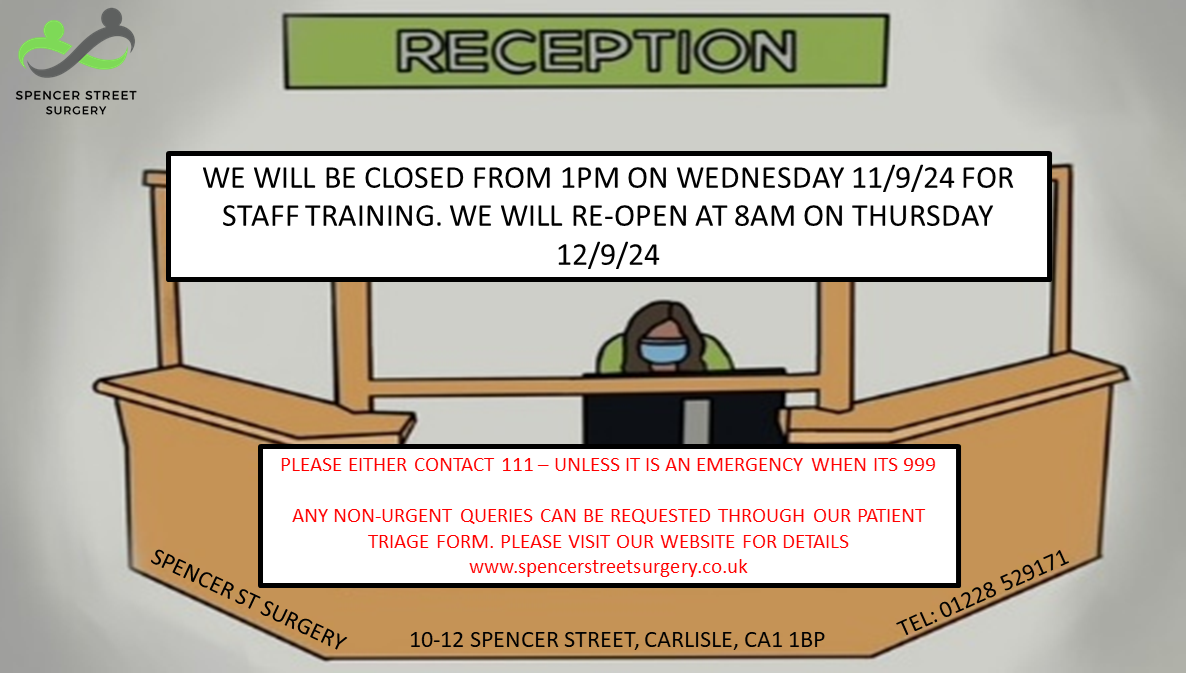 SPENCER STREET SURGERY

RECEPTION

WE WILL BE CLOSED FROM 1PM ON WEDNESDAY 11/9/24 FOR STAFF TRAINING. WE WILL RE-OPEN AT 8AM ON THURSDAY 12/9/24

PLEASE EITHER CONTACT 111 – UNLESS IT IS AN EMERGENCY WHEN ITS 999

ANY NON-URGENT QUERIES CAN BE REQUESTED THROUGH OUR PATIENT TRIAGE FORM. PLEASE VISIT OUR WEBSITE FOR DETAILS www.spencerstreetsurgery.co.uk

SPENCER ST SURGERY

10-12 SPENCER STREET, CARLISLE, CA1 1BP

TEL: 01228 529171